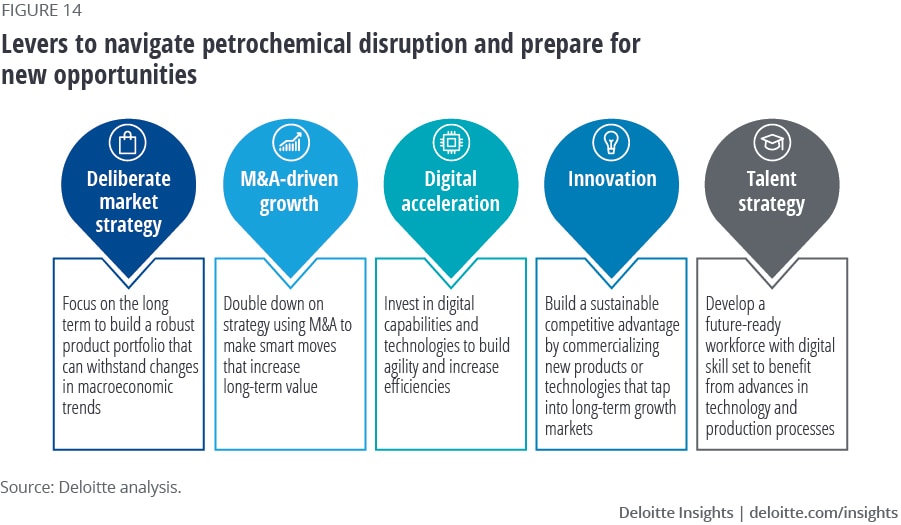 FIGURE 14

Levers to navigate petrochemical disruption and prepare for new opportunities

Deliberate market strategy

Focus on the long term to build a robust product portfolio that can withstand changes in macroeconomic trends

M&A-driven growth

Double down on strategy using M&A to make smart moves that increase long-term value

Digital acceleration

Invest in digital capabilities and technologies to build agility and increase efficiencies

Innovation

Build a sustainable competitive advantage by commercializing new products or technologies that tap into long-term growth markets

Talent strategy

Develop a future-ready workforce with digital skill set to benefit from advances in technology and production processes

Source: Deloitte analysis.

Deloitte Insights | deloitte.com/insights